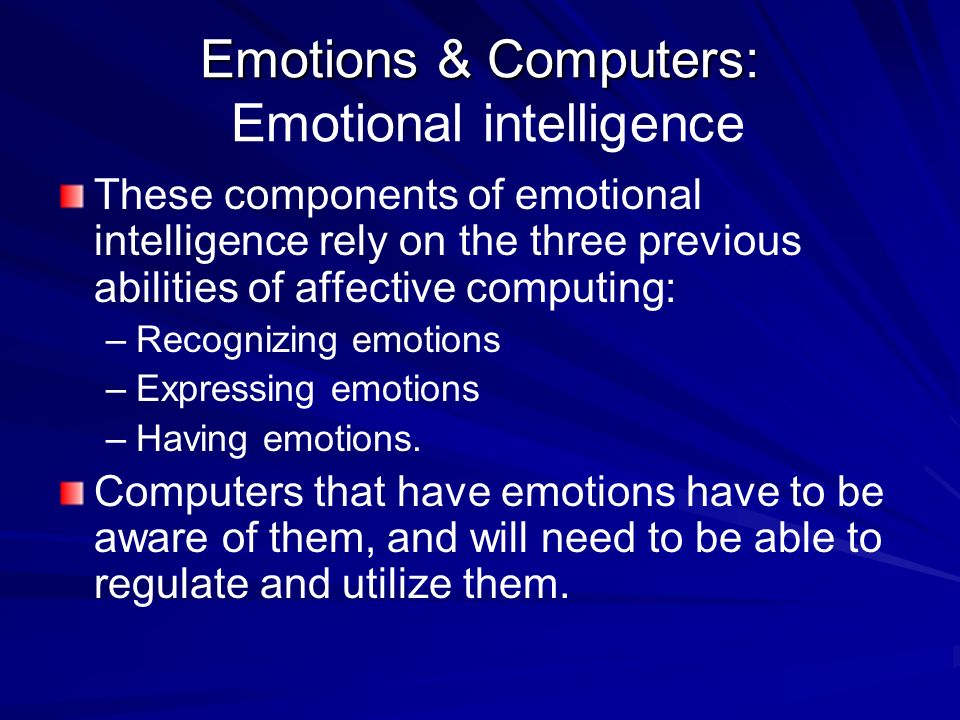 Emotions & Computers:
Emotional intelligence

These components of emotional intelligence rely on the three previous abilities of affective computing:
– Recognizing emotions
– Expressing emotions
– Having emotions.

Computers that have emotions have to be aware of them, and will need to be able to regulate and utilize them.